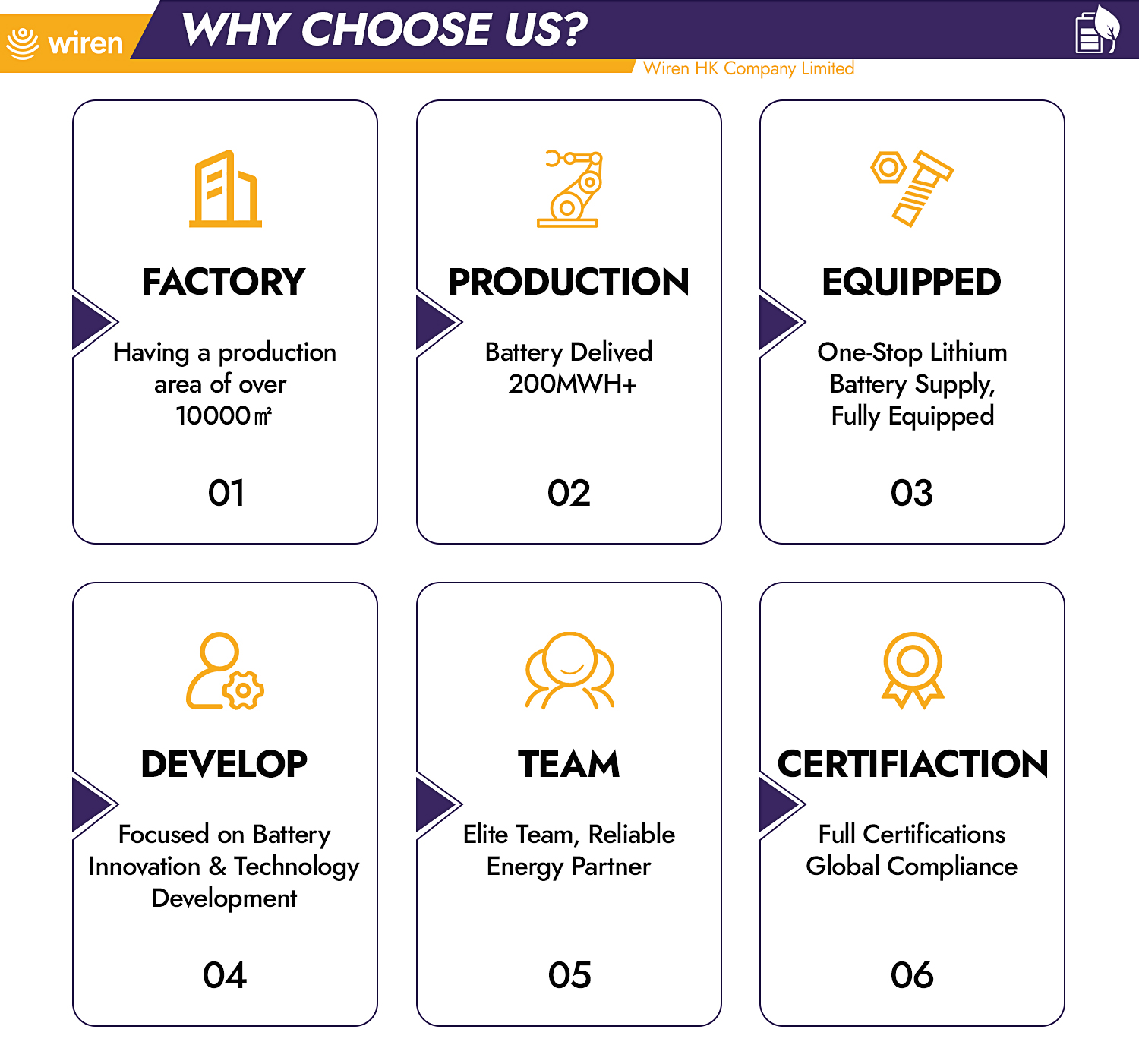 wiren

WHY CHOOSE US?

Wiren HK Company Limited

FACTORY

Having a production area of over 10000㎡

01

PRODUCTION

Battery Delived 200MWH+

02

EQUIPPED

One-Stop Lithium Battery Supply, Fully Equipped

03

DEVELOP

Focused on Battery Innovation & Technology Development

04

TEAM

Elite Team, Reliable Energy Partner

05

CERTIFIACTION

Full Certifications Global Compliance

06